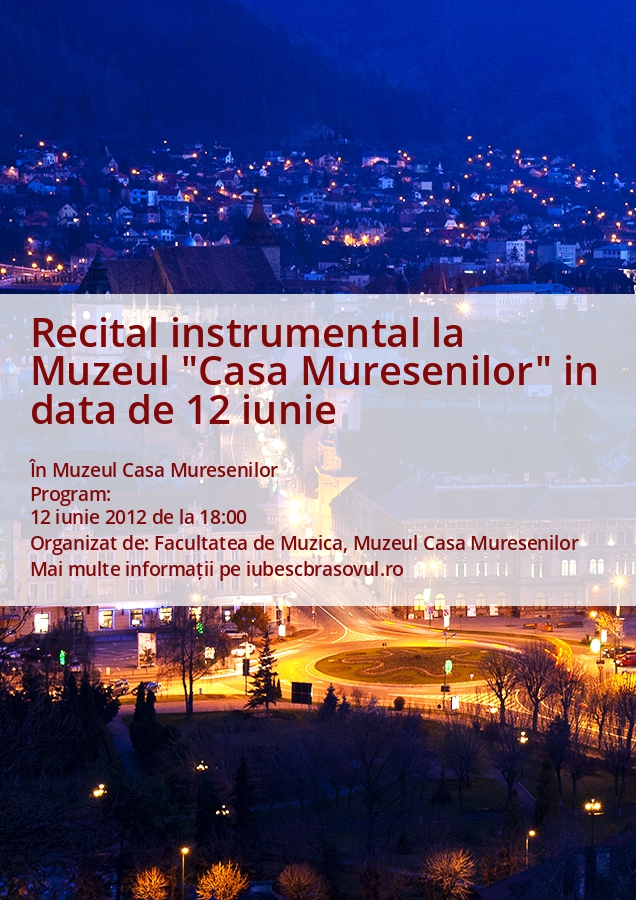 Recital instrumental la Muzeul "Casa Muresenilor" in data de 12 iunie

În Muzeul Casa Muresenilor
Program:
12 iunie 2012 de la 18:00
Organizat de: Facultatea de Muzica, Muzeul Casa Muresenilor
Mai multe informații pe iubescbrasovul.ro